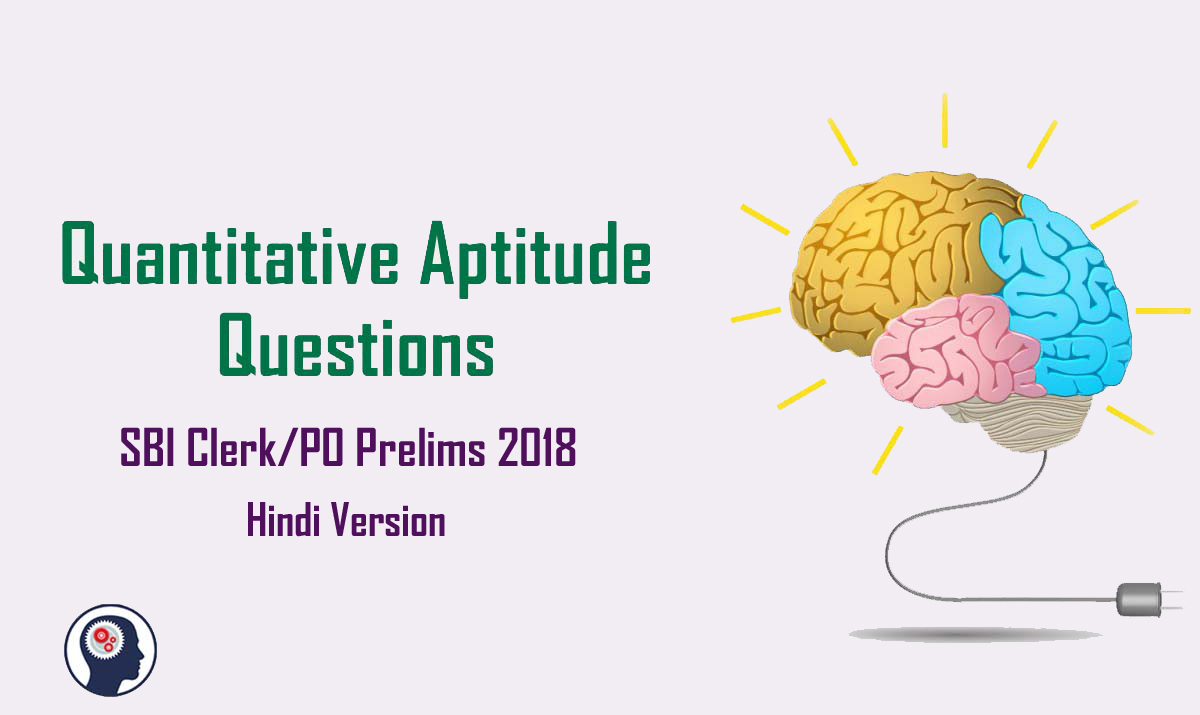 Quantitative Aptitude Questions

SBI Clerk/PO Prelims 2018

Hindi Version